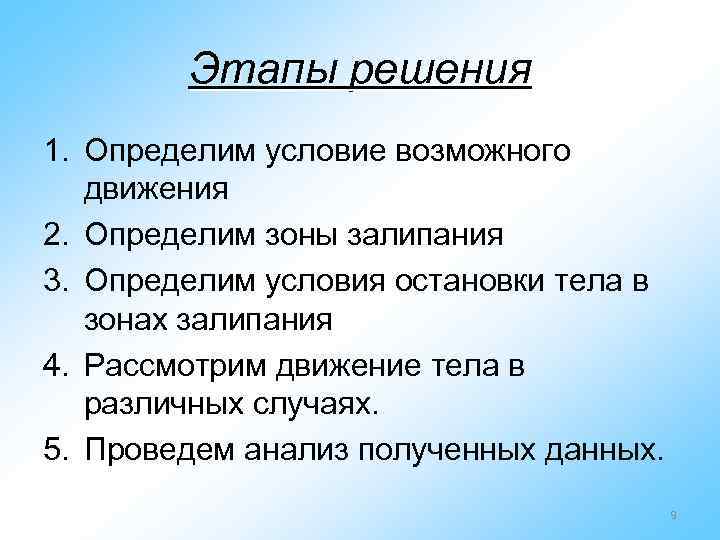 Этапы решения

1. Определим условие возможного движения
2. Определим зоны залипания
3. Определим условия остановки тела в зонах залипания
4. Рассмотрим движение тела в различных случаях.
5. Проведем анализ полученных данных.

9